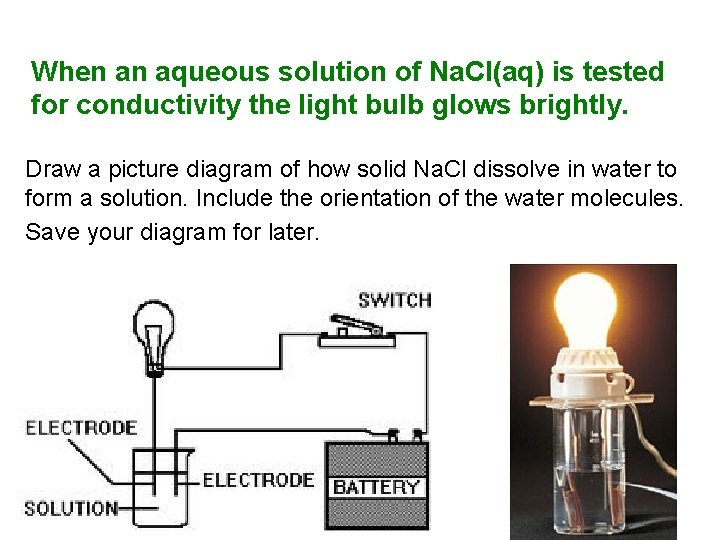 When an aqueous solution of NaCl(aq) is tested for conductivity the light bulb glows brightly.

Draw a picture diagram of how solid NaCl dissolve in water to form a solution. Include the orientation of the water molecules.

Save your diagram for later.

SWITCH

ELECTRODE

ELECTRODE

SOLUTION

BATTERY